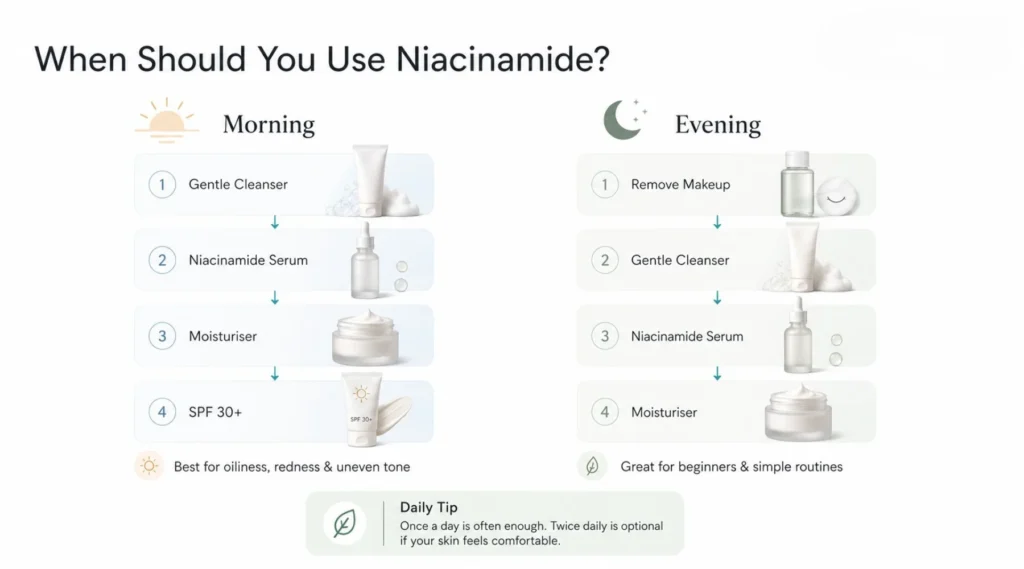 When Should You Use Niacinamide?

Morning

1 Gentle Cleanser

2 Niacinamide Serum

3 Moisturiser

4 SPF 30+

SPF 30+

Best for oiliness, redness & uneven tone

Evening

1 Remove Makeup

2 Gentle Cleanser

3 Niacinamide Serum

4 Moisturiser

Great for beginners & simple routines

Daily Tip
Once a day is often enough. Twice daily is optional if your skin feels comfortable.